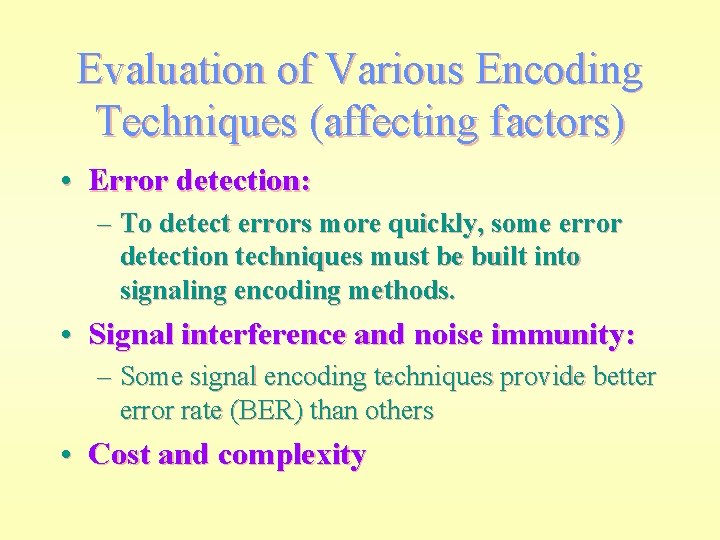 Evaluation of Various Encoding Techniques (affecting factors)

• Error detection:

– To detect errors more quickly, some error detection techniques must be built into signaling encoding methods.

• Signal interference and noise immunity:

– Some signal encoding techniques provide better error rate (BER) than others

• Cost and complexity